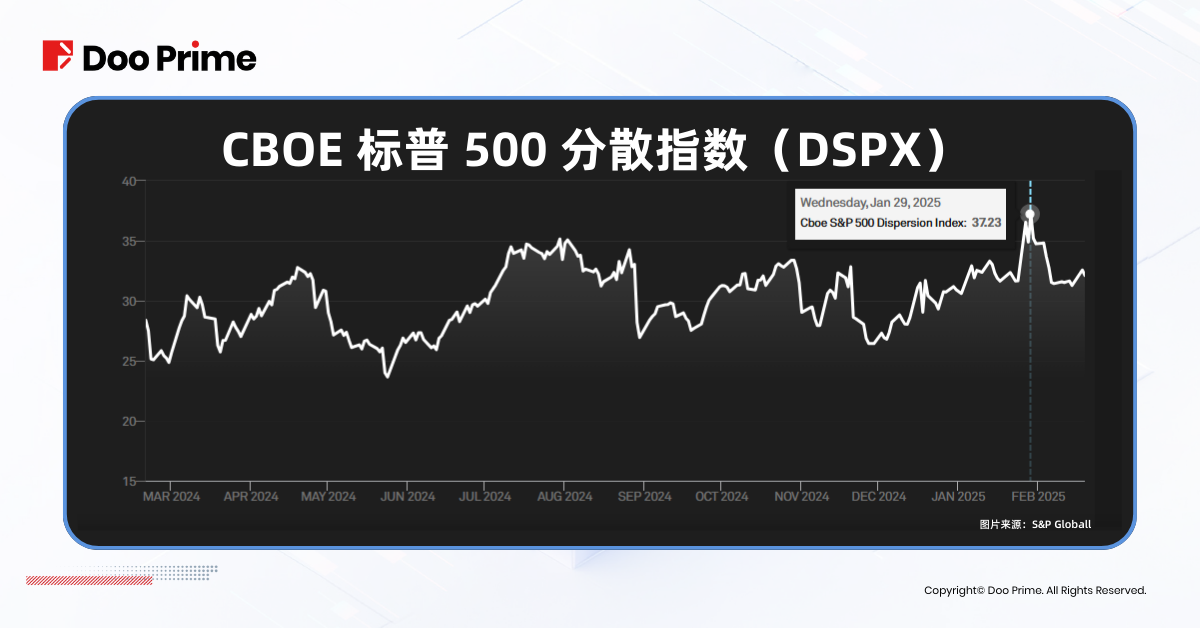 Doo Prime

CBOE 标普 500 分散指数（DSPX）

Wednesday, Jan 29, 2025
Cboe S&P 500 Dispersion Index: 37.23

40
35
30
25
20
15

MAR 2024 APR 2024 MAY 2024 JUN 2024 JUL 2024 AUG 2024 SEP 2024 OCT 2024 NOV 2024 DEC 2024 JAN 2025 FEB 2025

图片来源：S&P Globall

Copyright© Doo Prime. All Rights Reserved.